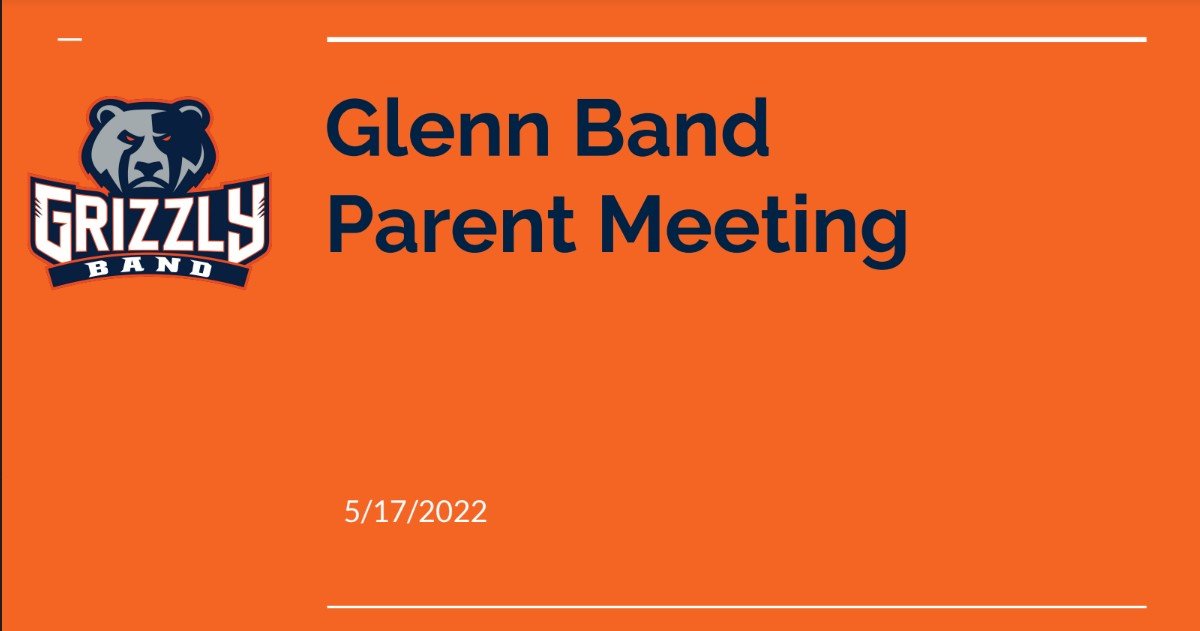 GRIZZLY
BAND

Glenn Band Parent Meeting

5/17/2022